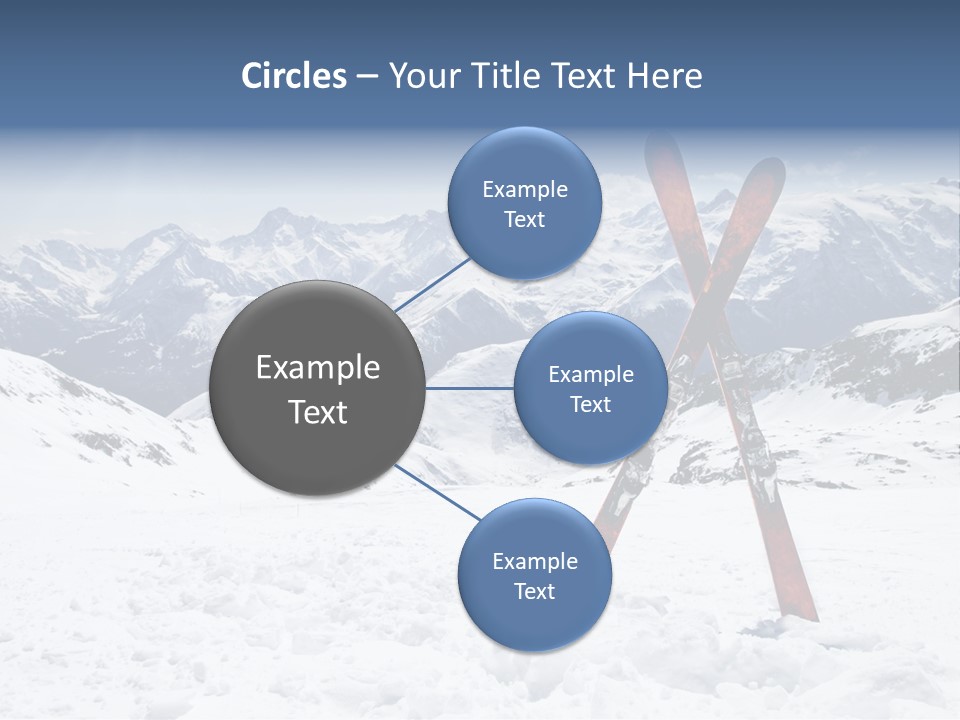 Circles – Your Title Text Here

Example Text

Example Text

Example Text

Example Text